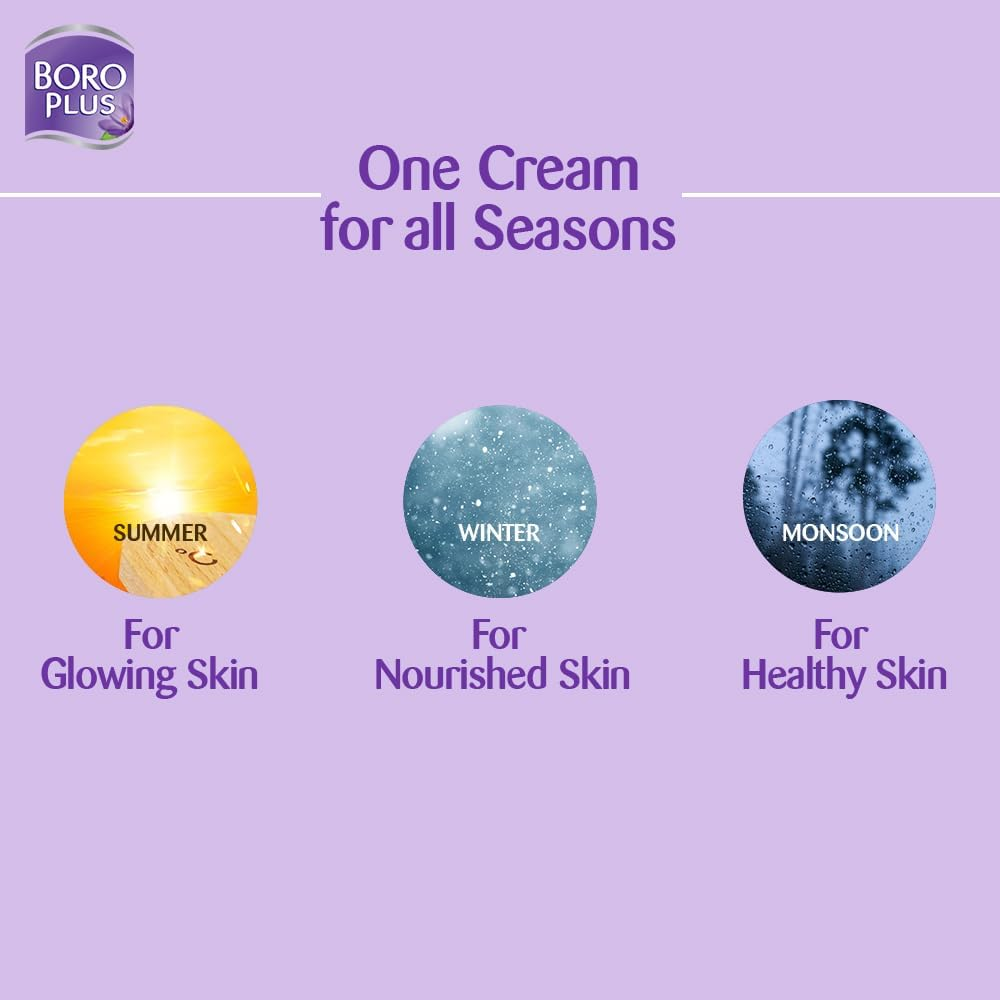 BORO PLUS

One Cream for all Seasons

SUMMER

For Glowing Skin

WINTER

For Nourished Skin

MONSOON

For Healthy Skin